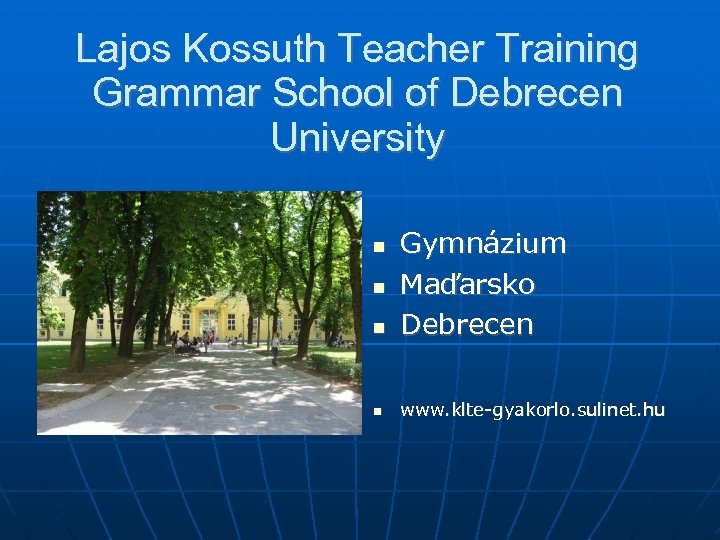 Lajos Kossuth Teacher Training Grammar School of Debrecen University

- Gymnázium
- Maďarsko
- Debrecen

- www.klte-gyakorlo.sulinet.hu